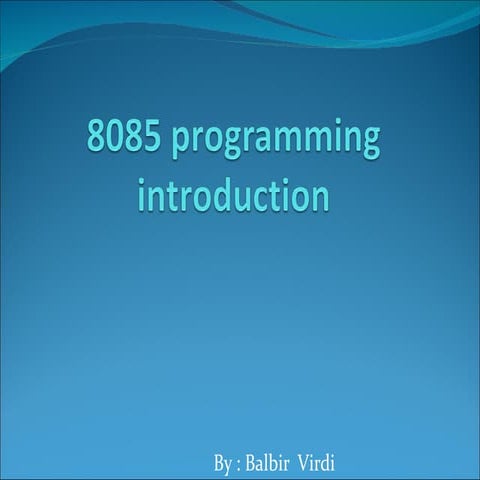 8085 programming introduction

By : Balbir Virdi